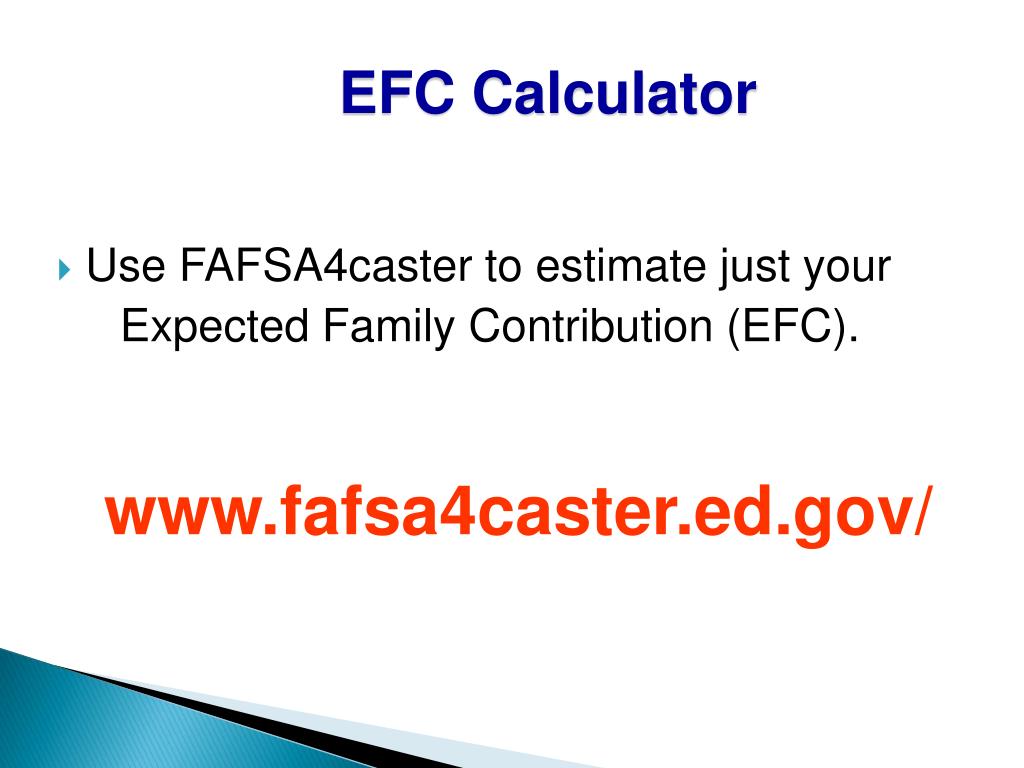 EFC Calculator

Use FAFSA4caster to estimate just your Expected Family Contribution (EFC).

www.fafsa4caster.ed.gov/